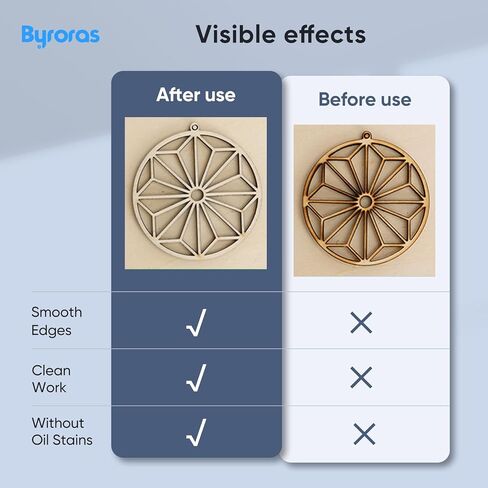 Byroras

Visible effects

| | After use | Before use |
|---|---|---|
| Smooth Edges | √ | × |
| Clean Work | √ | × |
| Without Oil Stains | √ | × |